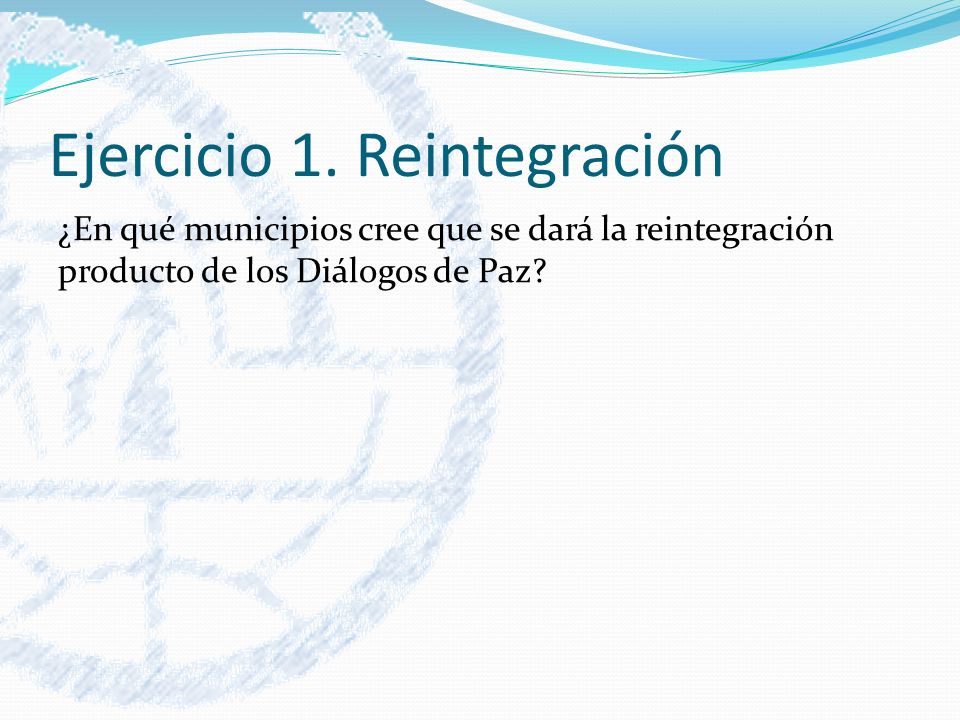 Ejercicio 1. Reintegración

¿En qué municipios cree que se dará la reintegración producto de los Diálogos de Paz?